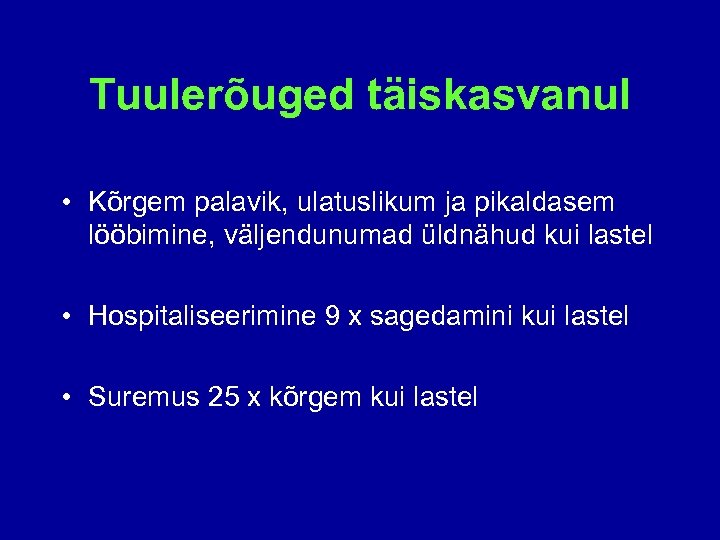 Tuulerõuged täiskasvanul

• Kõrgem palavik, ulatuslikum ja pikaldasem lööbimine, väljendunumad üldnähud kui lastel

• Hospitaliseerimine 9 x sagedamini kui lastel

• Suremus 25 x kõrgem kui lastel